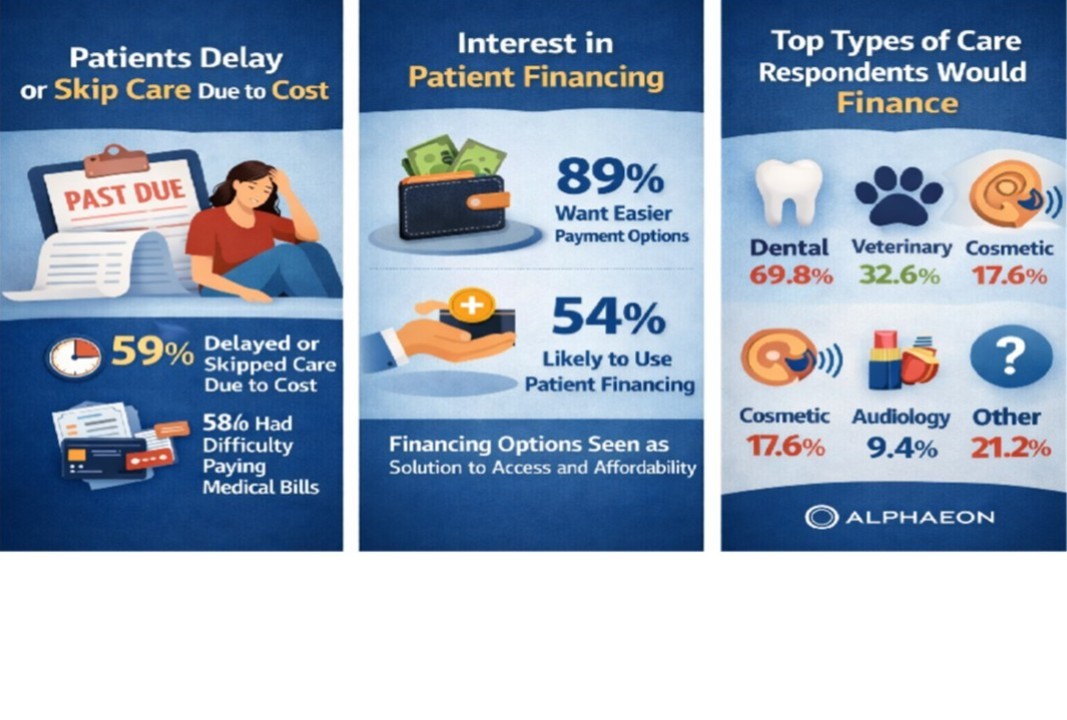 Patients Delay or Skip Care Due to Cost

PAST DUE

59% Delayed or Skipped Care Due to Cost

58% Had Difficulty Paying Medical Bills

Interest in Patient Financing

89% Want Easier Payment Options

54% Likely to Use Patient Financing

Financing Options Seen as Solution to Access and Affordability

Top Types of Care Respondents Would Finance

Dental 69.8%

Veterinary 32.6%

Cosmetic 17.6%

Cosmetic 17.6%

Audiology 9.4%

Other 21.2%

ALPHAEON